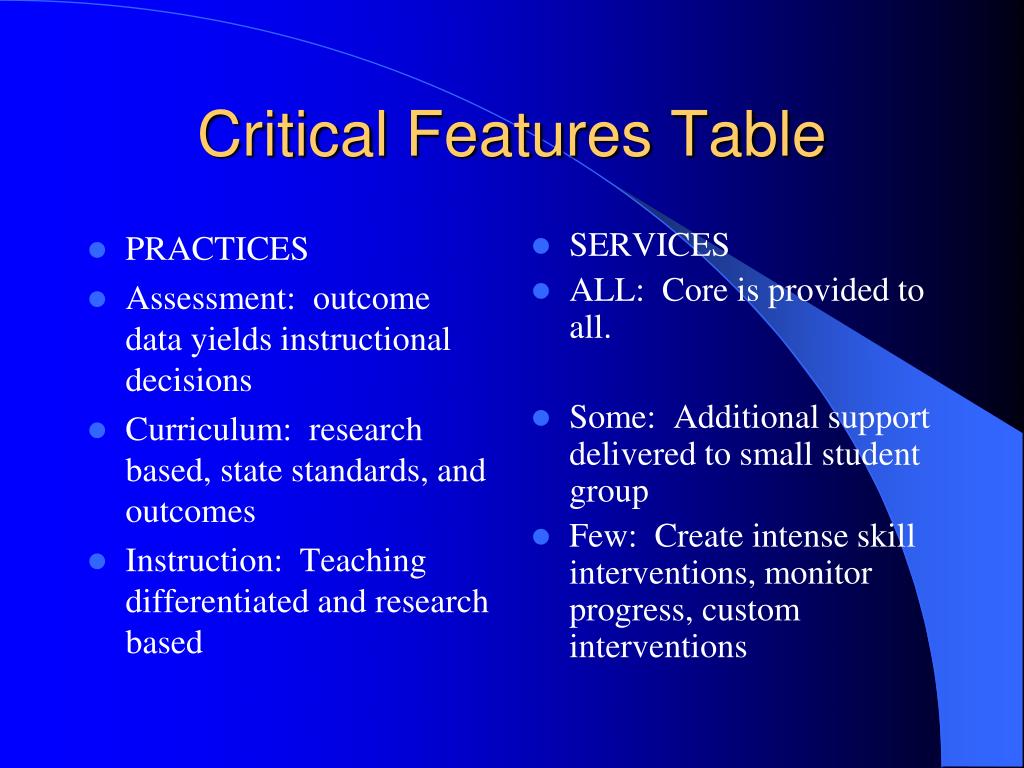 Critical Features Table

- PRACTICES
- Assessment: outcome data yields instructional decisions
- Curriculum: research based, state standards, and outcomes
- Instruction: Teaching differentiated and research based

- SERVICES
- ALL: Core is provided to all.
- Some: Additional support delivered to small student group
- Few: Create intense skill interventions, monitor progress, custom interventions